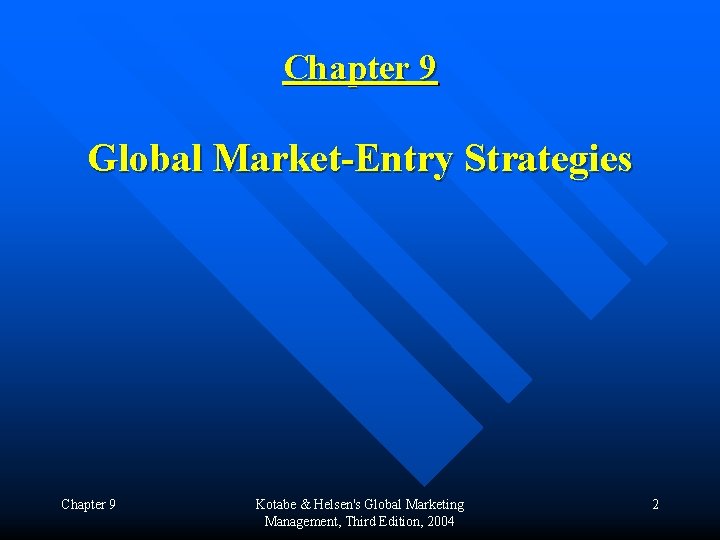 Chapter 9

Global Market-Entry Strategies

Chapter 9

Kotabe & Helsen's Global Marketing Management, Third Edition, 2004

2